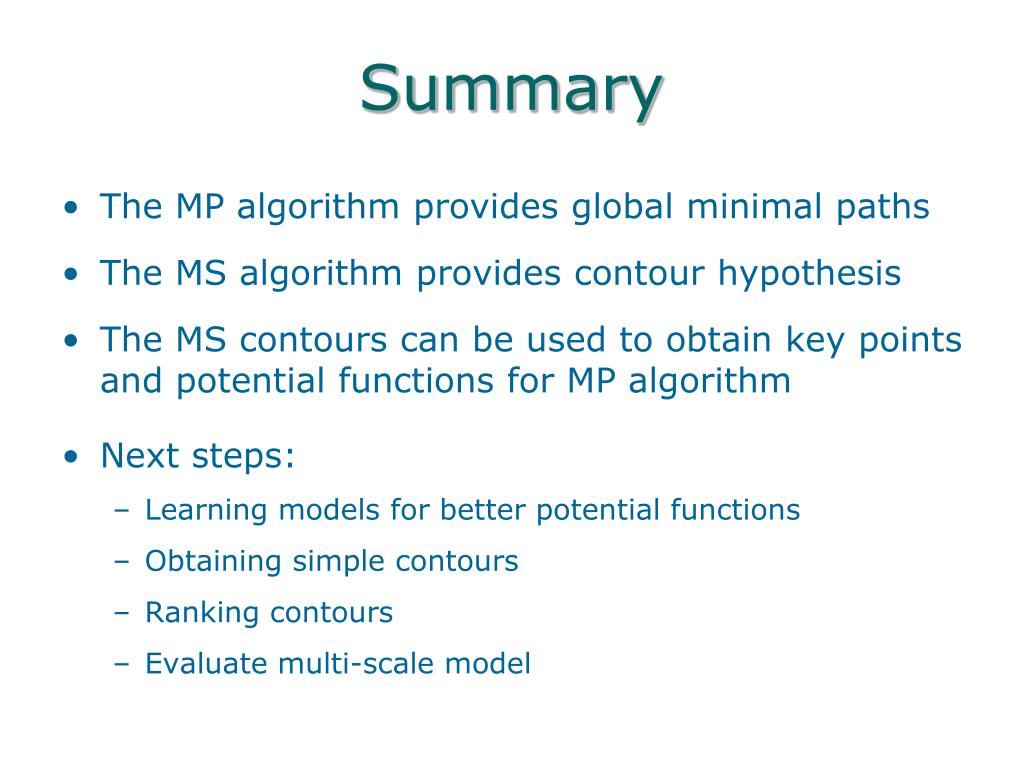 Summary

• The MP algorithm provides global minimal paths
• The MS algorithm provides contour hypothesis
• The MS contours can be used to obtain key points and potential functions for MP algorithm
• Next steps:
– Learning models for better potential functions
– Obtaining simple contours
– Ranking contours
– Evaluate multi-scale model